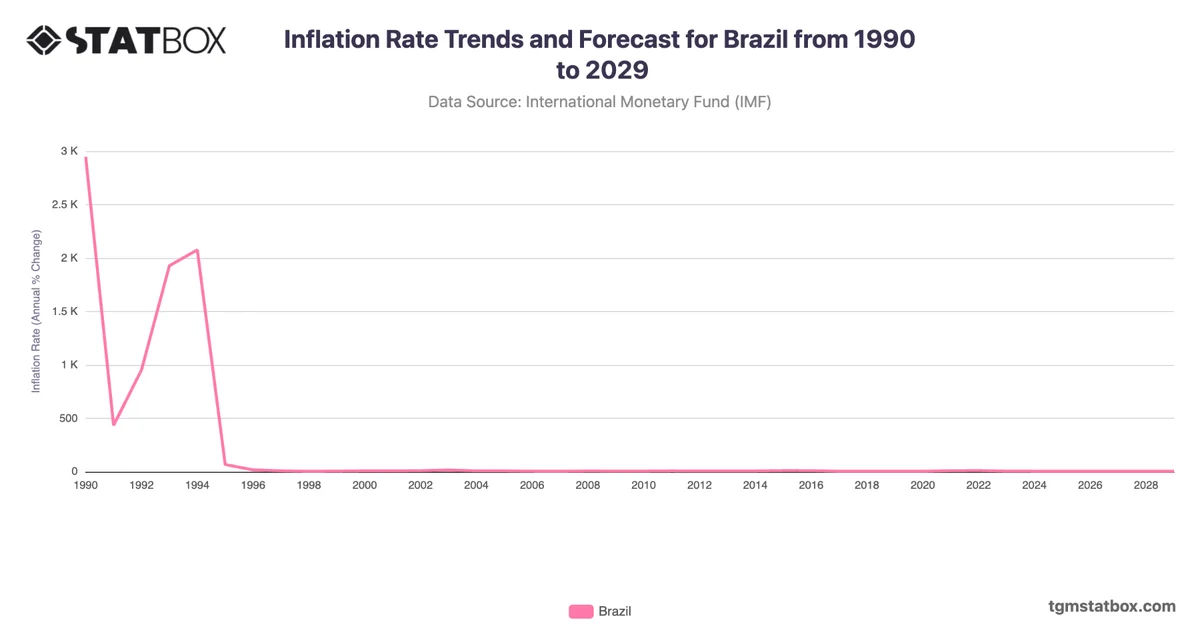 STATBOX

Inflation Rate Trends and Forecast for Brazil from 1990 to 2029

Data Source: International Monetary Fund (IMF)

Inflation Rate (Annual % Change)

3 K
2.5 K
2 K
1.5 K
1 K
500
0

1990 1992 1994 1996 1998 2000 2002 2004 2006 2008 2010 2012 2014 2016 2018 2020 2022 2024 2026 2028

Brazil

tgmstatbox.com